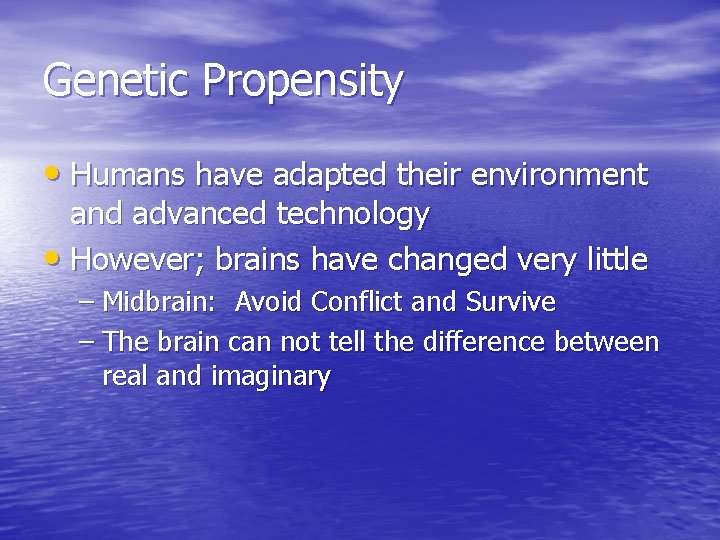 Genetic Propensity

• Humans have adapted their environment and advanced technology
• However; brains have changed very little
– Midbrain: Avoid Conflict and Survive
– The brain can not tell the difference between real and imaginary